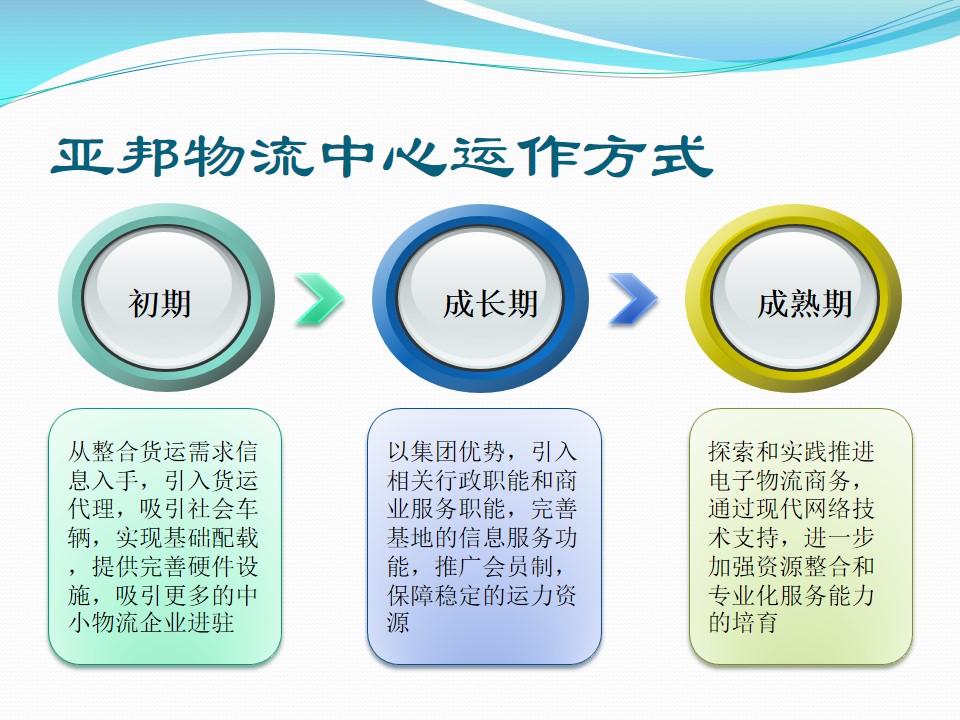 亚邦物流中心运作方式

初期

成长期

成熟期

从整合货运需求信息入手，引入货运代理，吸引社会车辆，实现基础配载，提供完善硬件设施，吸引更多的中小物流企业进驻

以集团优势，引入相关行政职能和商业服务职能，完善基地的信息服务功能，推广会员制，保障稳定的运力资源

探索和实践推进电子物流商务，通过现代网络技术支持，进一步加强资源整合和专业化服务能力的培育